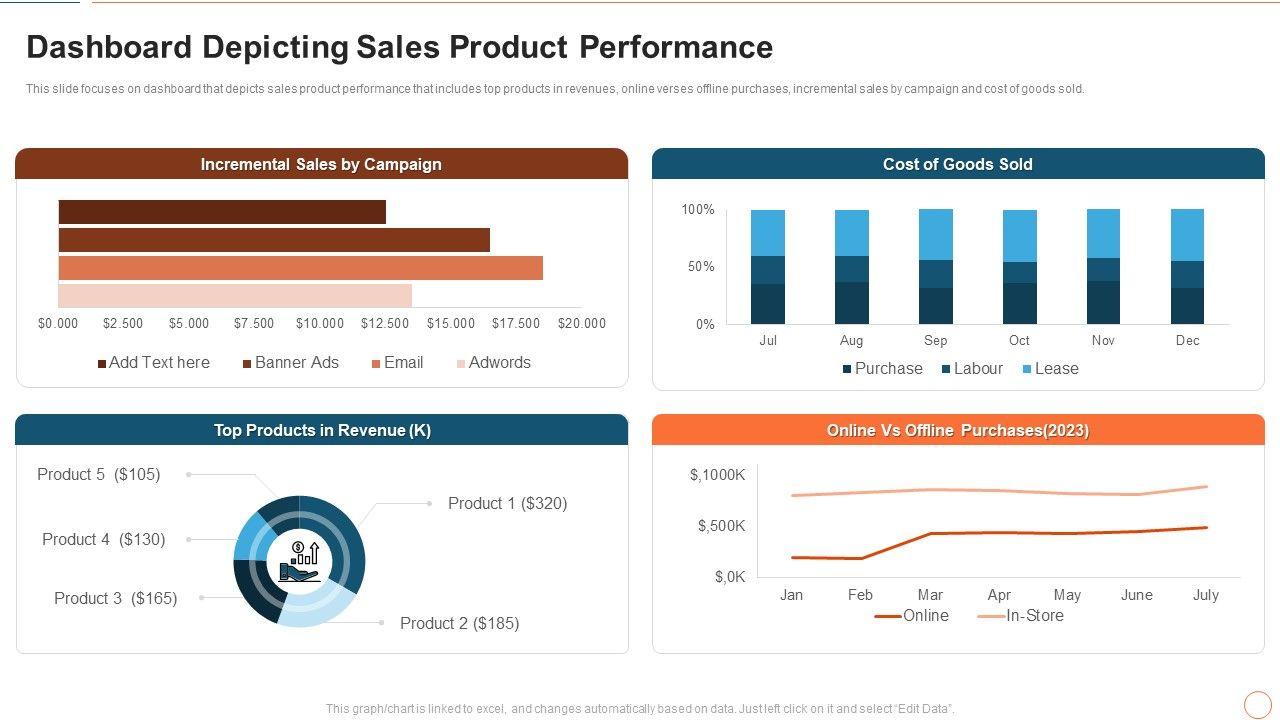 Dashboard Depicting Sales Product Performance

This slide focuses on dashboard that depicts sales product performance that includes top products in revenues, online verses offline purchases, incremental sales by campaign and cost of goods sold.

Incremental Sales by Campaign

$0.000 $2.500 $5.000 $7.500 $10.000 $12.500 $15.000 $17.500 $20.000

Add Text here Banner Ads Email Adwords

Cost of Goods Sold

100%
50%
0%

Jul Aug Sep Oct Nov Dec

Purchase Labour Lease

Top Products in Revenue (K)

Product 5 ($105)
Product 4 ($130)
Product 3 ($165)
Product 1 ($320)
Product 2 ($185)

Online Vs Offline Purchases(2023)

$,1000K
$,500K
$,0K

Jan Feb Mar Apr May June July

Online In-Store

This graph/chart is linked to excel, and changes automatically based on data. Just left click on it and select "Edit Data".